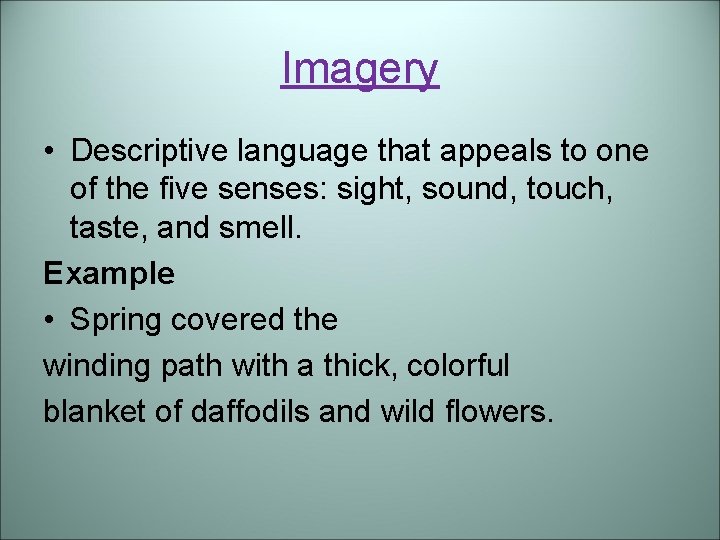 Imagery

• Descriptive language that appeals to one of the five senses: sight, sound, touch, taste, and smell.

Example

• Spring covered the
winding path with a thick, colorful
blanket of daffodils and wild flowers.